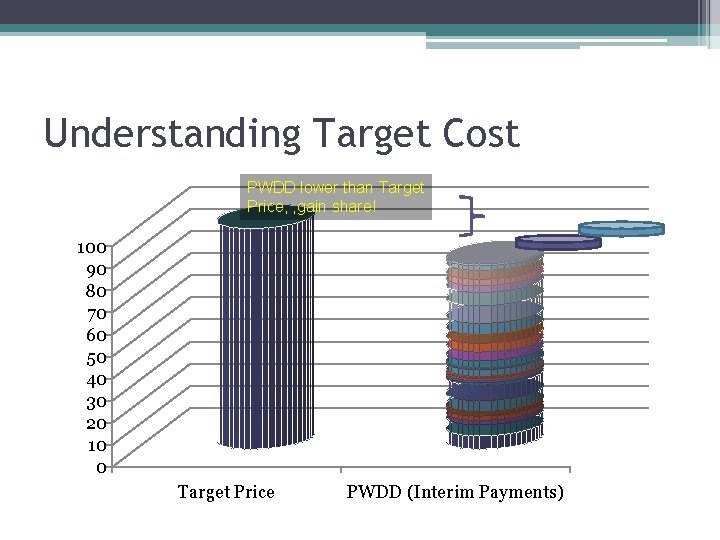 Understanding Target Cost

PWDD lower than Target Price, ,gain share!

100
90
80
70
60
50
40
30
20
10
0

Target Price
PWDD (Interim Payments)